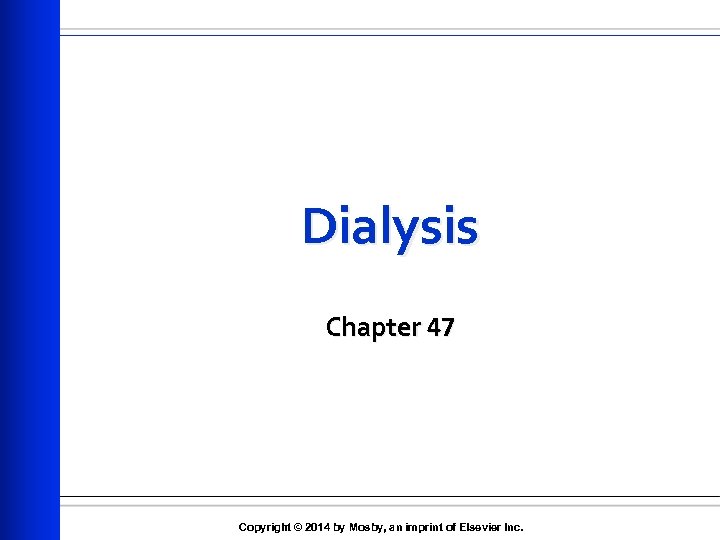 Dialysis

Chapter 47

Copyright © 2014 by Mosby, an imprint of Elsevier Inc.